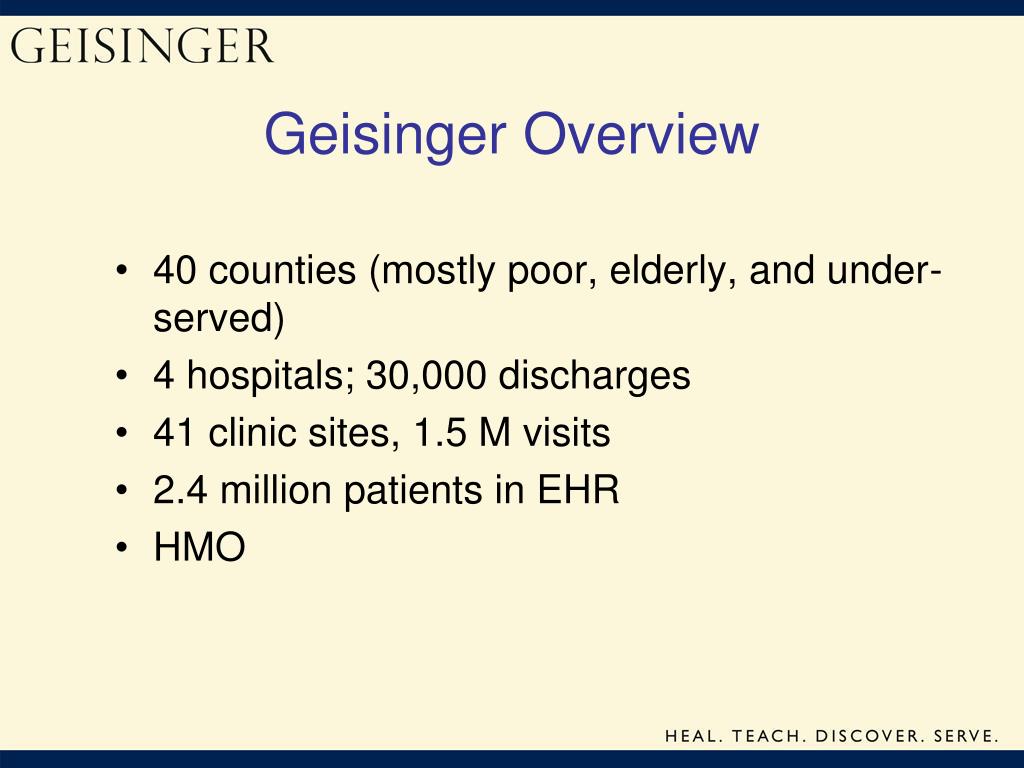 GEISINGER

Geisinger Overview

• 40 counties (mostly poor, elderly, and under-served)
• 4 hospitals; 30,000 discharges
• 41 clinic sites, 1.5 M visits
• 2.4 million patients in EHR
• HMO

HEAL. TEACH. DISCOVER. SERVE.